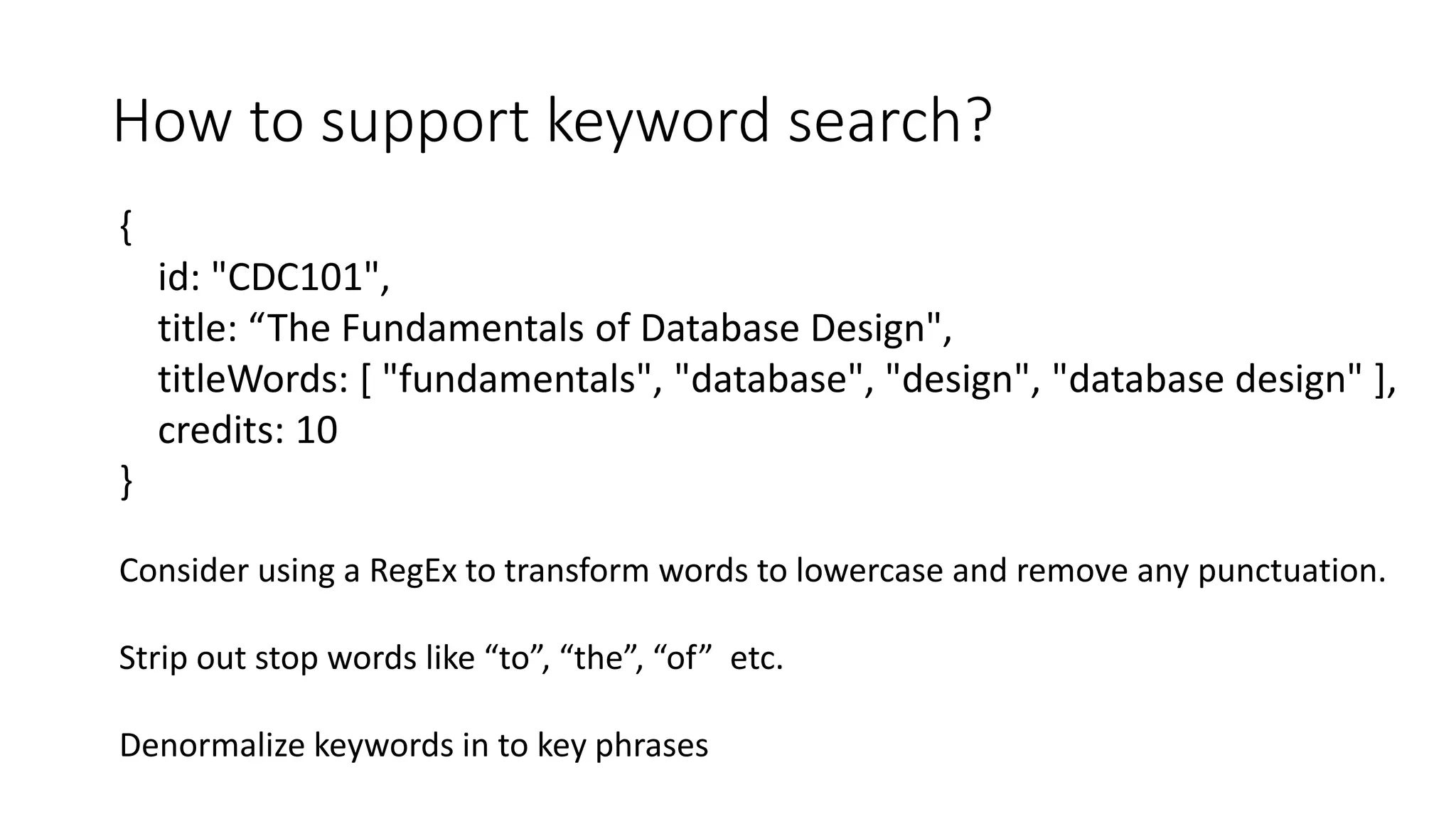 How to support keyword search?

{
id: "CDC101",
title: “The Fundamentals of Database Design",
titleWords: [ "fundamentals", "database", "design", "database design" ],
credits: 10
}

Consider using a RegEx to transform words to lowercase and remove any punctuation.

Strip out stop words like “to”, “the”, “of” etc.

Denormalize keywords in to key phrases